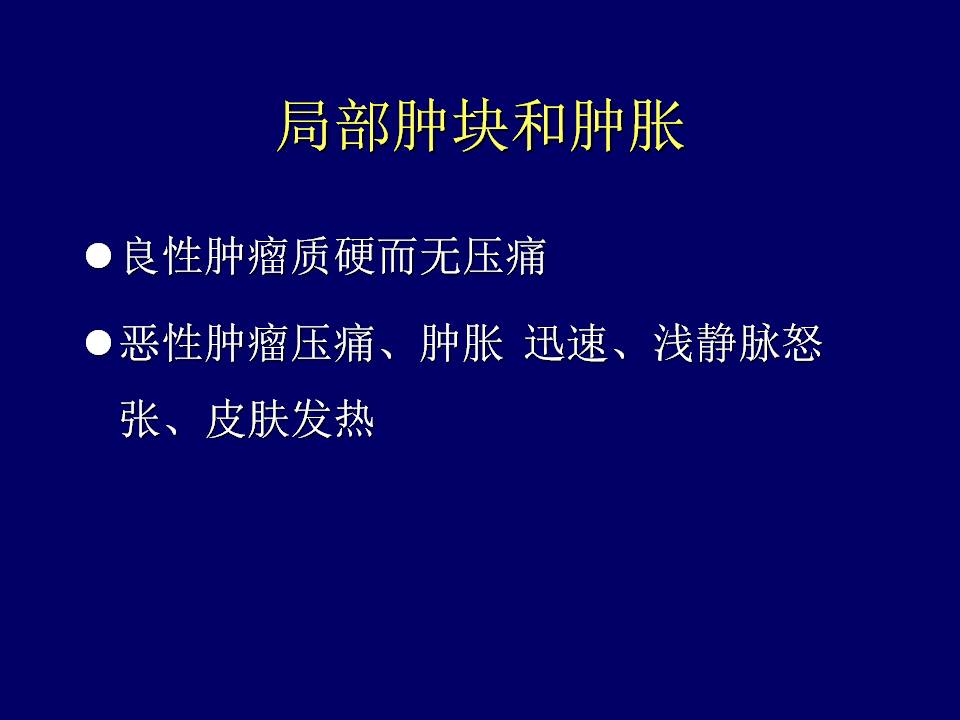 局部肿块和肿胀

● 良性肿瘤质硬而无压痛

● 恶性肿瘤压痛、肿胀 迅速、浅静脉怒张、皮肤发热